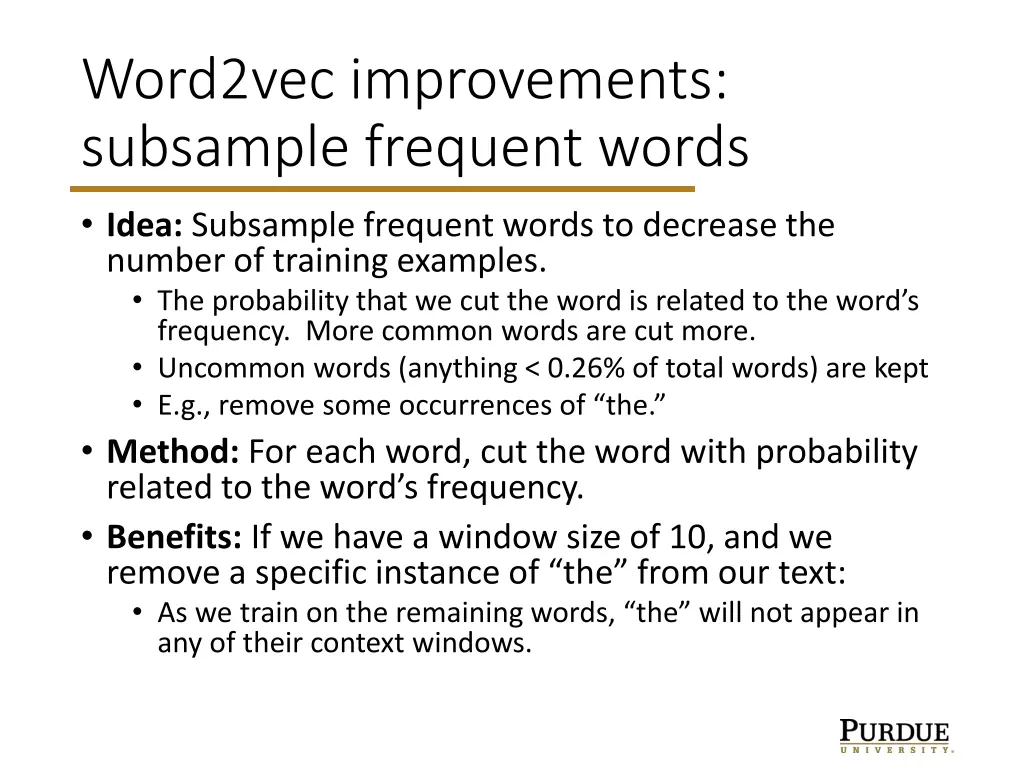 Word2vec improvements: subsample frequent words

• **Idea:** Subsample frequent words to decrease the number of training examples.
  • The probability that we cut the word is related to the word's frequency. More common words are cut more.
  • Uncommon words (anything < 0.26% of total words) are kept
  • E.g., remove some occurrences of "the."
• **Method:** For each word, cut the word with probability related to the word's frequency.
• **Benefits:** If we have a window size of 10, and we remove a specific instance of "the" from our text:
  • As we train on the remaining words, "the" will not appear in any of their context windows.

PURDUE
UNIVERSITY.